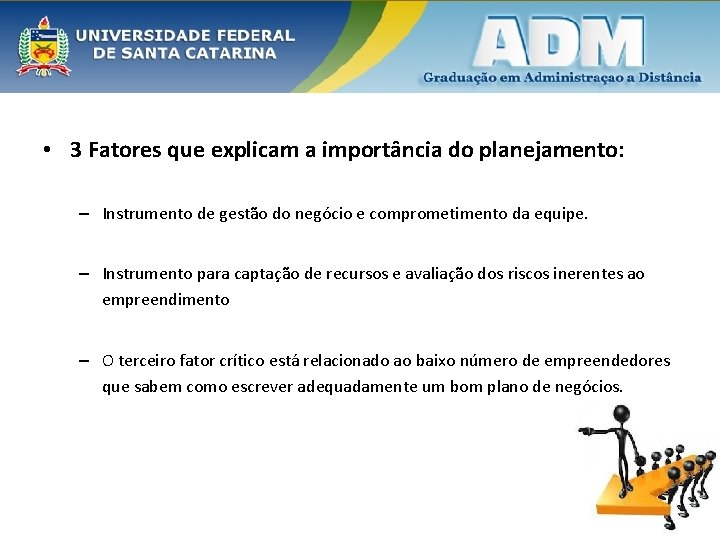 UNIVERSIDADE FEDERAL DE SANTA CATARINA

ADM

Graduação em Administraçao a Distância

• 3 Fatores que explicam a importância do planejamento:

– Instrumento de gestão do negócio e comprometimento da equipe.

– Instrumento para captação de recursos e avaliação dos riscos inerentes ao empreendimento

– O terceiro fator crítico está relacionado ao baixo número de empreendedores que sabem como escrever adequadamente um bom plano de negócios.